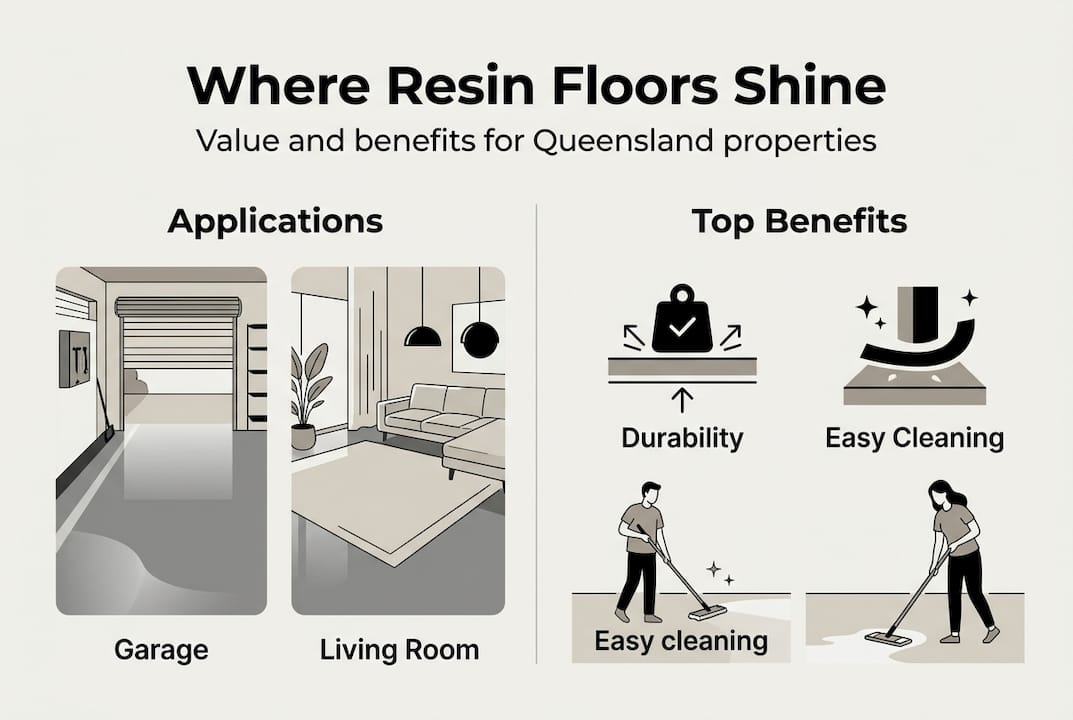 Where Resin Floors Shine

Value and benefits for Queensland properties

Applications

Garage

Living Room

Top Benefits

Durability

Easy Cleaning

Easy cleaning